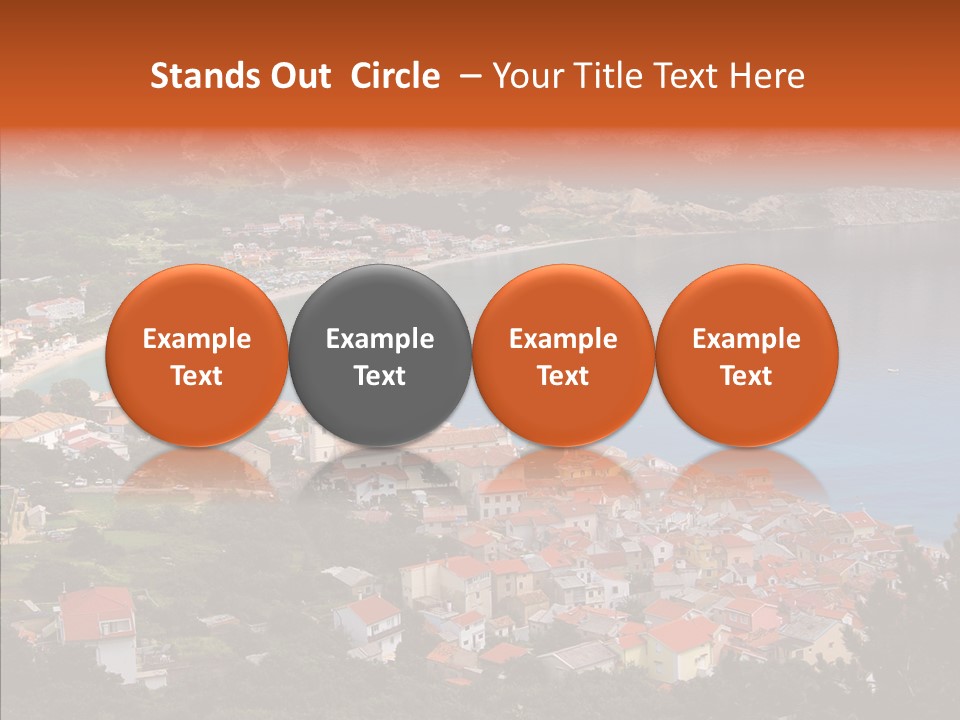 Stands Out Circle – Your Title Text Here

Example Text

Example Text

Example Text

Example Text